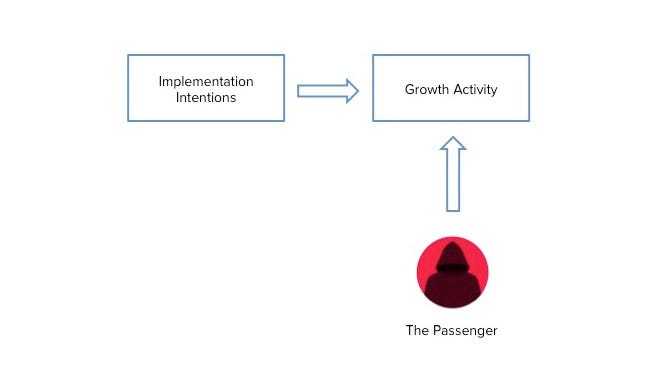 Implementation Intentions

Growth Activity

The Passenger